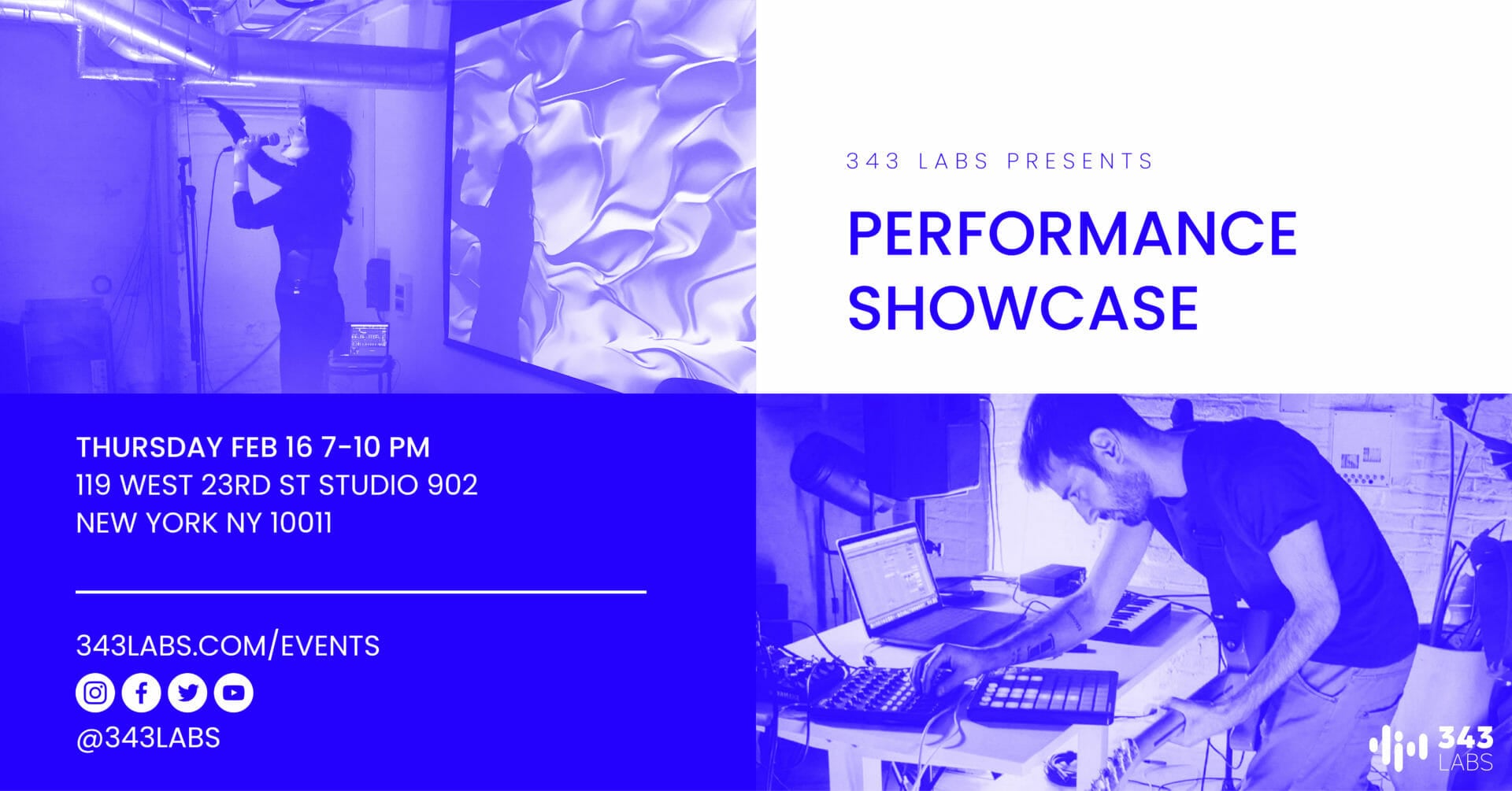 343 LABS PRESENTS

PERFORMANCE SHOWCASE

THURSDAY FEB 16 7-10 PM
119 WEST 23RD ST STUDIO 902
NEW YORK NY 10011

343LABS.COM/EVENTS

@343LABS

343 LABS